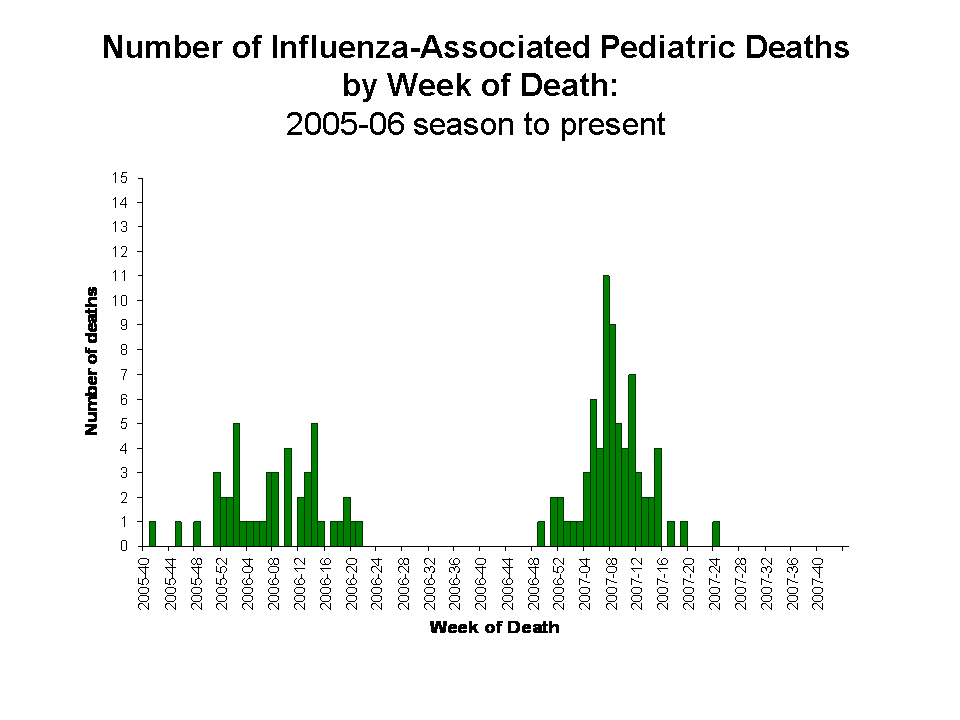 Number of Influenza-Associated Pediatric Deaths by Week of Death:
2005-06 season to present

Number of deaths

15
14
13
12
11
10
9
8
7
6
5
4
3
2
1
0

2005-40
2005-44
2005-48
2005-52
2006-04
2006-08
2006-12
2006-16
2006-20
2006-24
2006-28
2006-32
2006-36
2006-40
2006-44
2006-48
2006-52
2007-04
2007-08
2007-12
2007-16
2007-20
2007-24
2007-28
2007-32
2007-36
2007-40

Week of Death